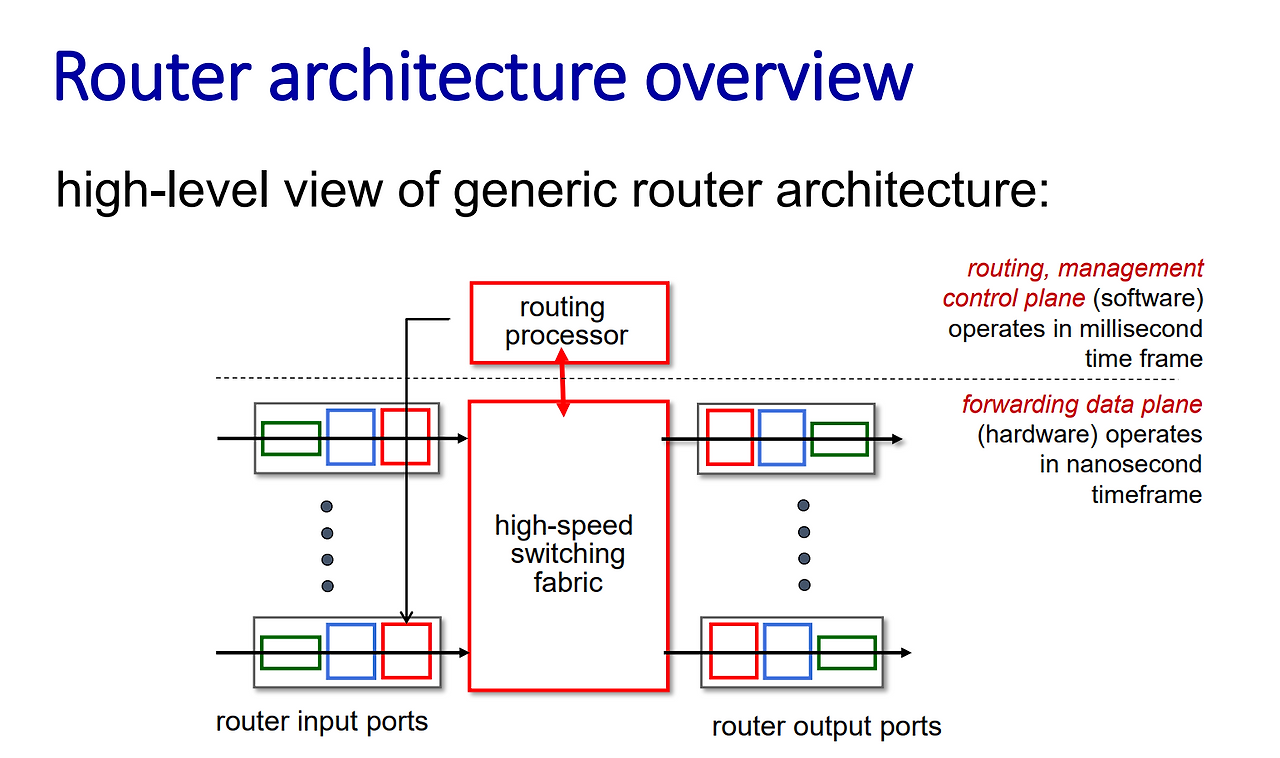 Router architecture overview

high-level view of generic router architecture:

routing processor

routing, management control plane (software) operates in millisecond time frame

forwarding data plane (hardware) operates in nanosecond timeframe

high-speed switching fabric

router input ports

router output ports